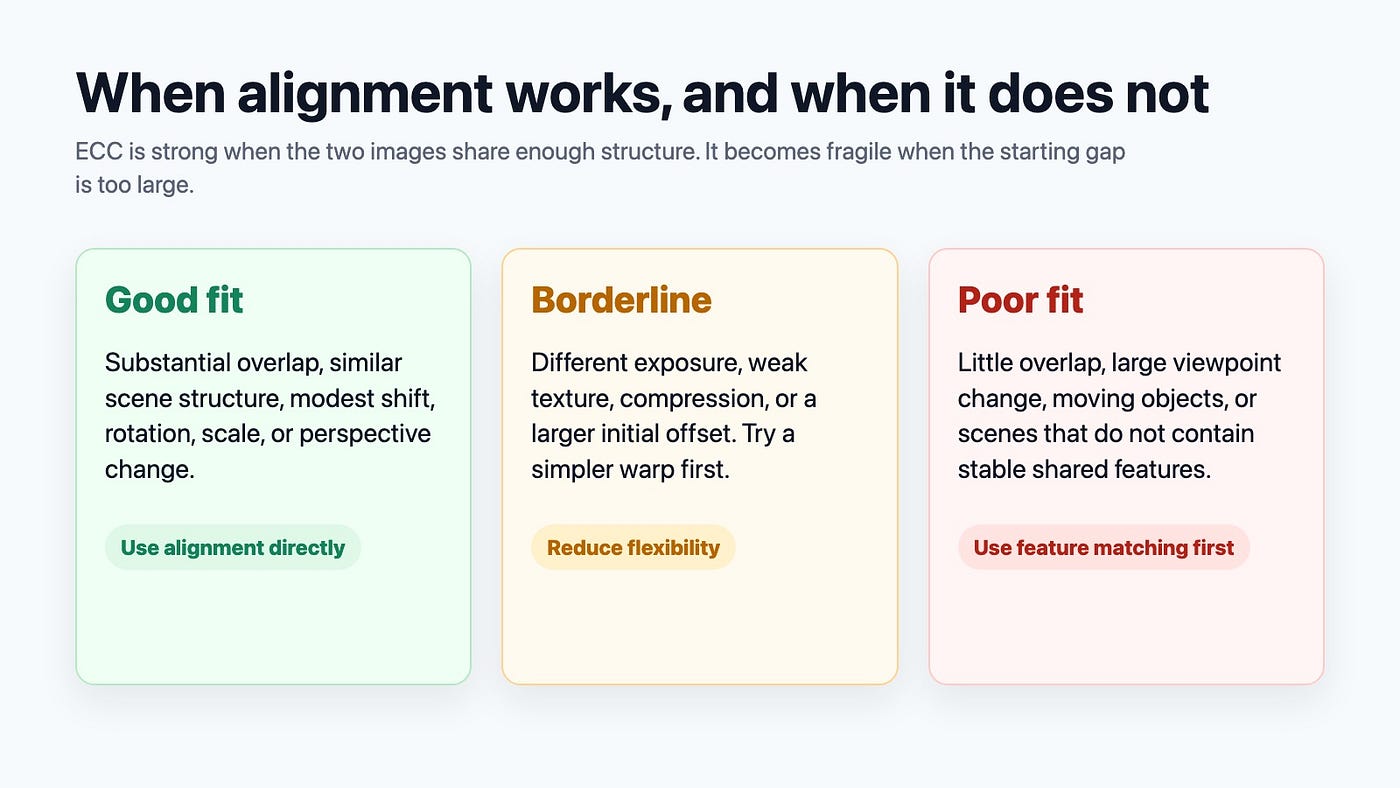 When alignment works, and when it does not

ECC is strong when the two images share enough structure. It becomes fragile when the starting gap is too large.

Good fit

Substantial overlap, similar scene structure, modest shift, rotation, scale, or perspective change.

Use alignment directly

Borderline

Different exposure, weak texture, compression, or a larger initial offset. Try a simpler warp first.

Reduce flexibility

Poor fit

Little overlap, large viewpoint change, moving objects, or scenes that do not contain stable shared features.

Use feature matching first